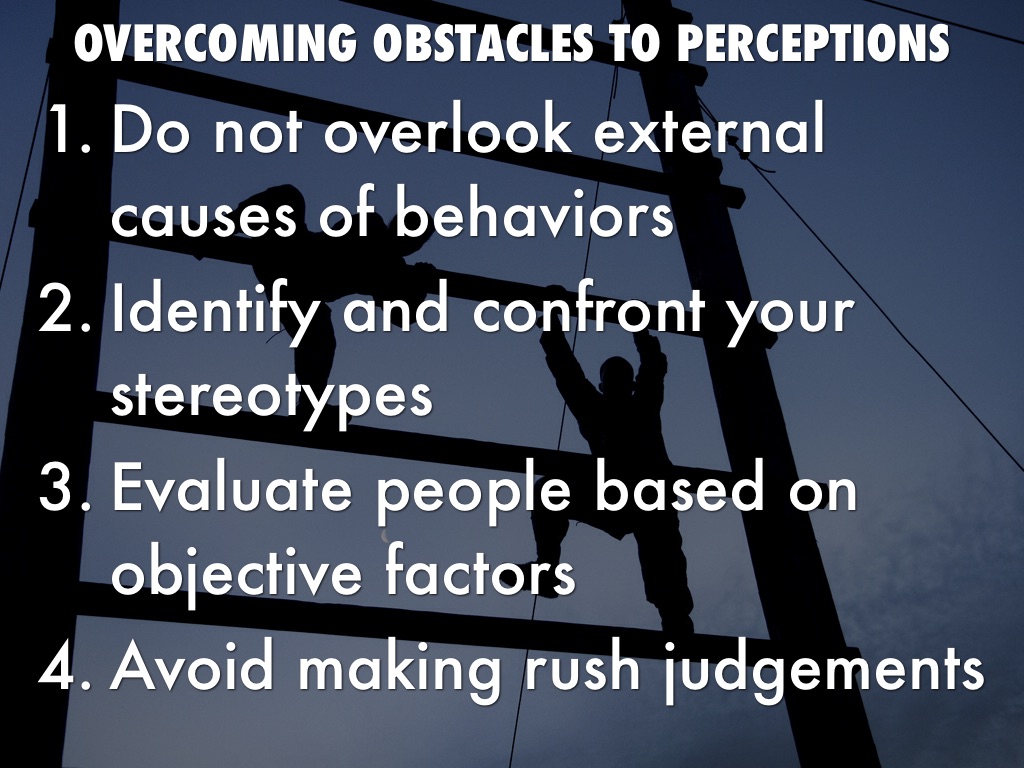 OVERCOMING OBSTACLES TO PERCEPTIONS

1. Do not overlook external causes of behaviors
2. Identify and confront your stereotypes
3. Evaluate people based on objective factors
4. Avoid making rush judgements